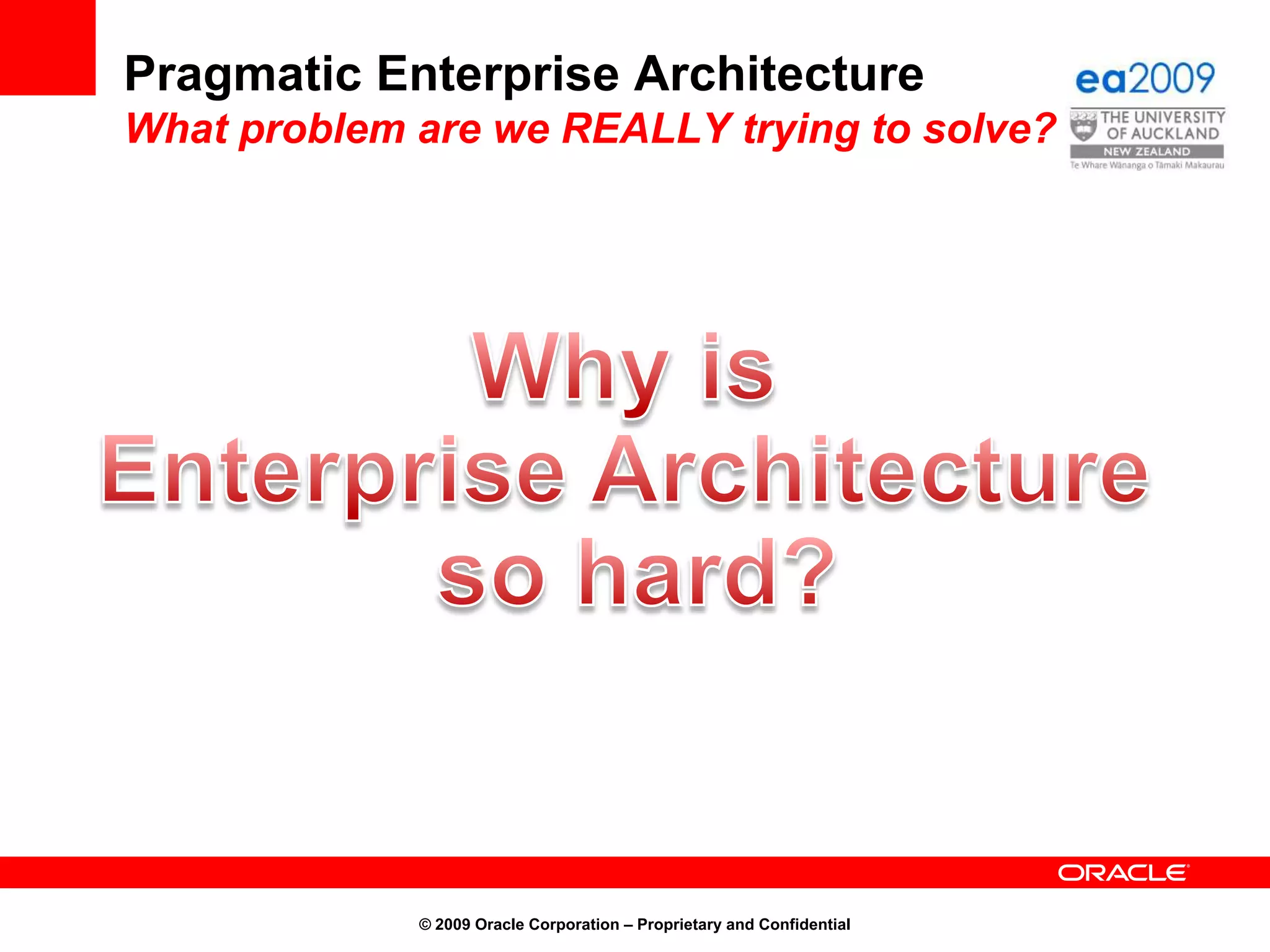 Pragmatic Enterprise Architecture
What problem are we REALLY trying to solve?

ea2009
THE UNIVERSITY OF AUCKLAND
NEW ZEALAND
Te Whare Wānanga o Tāmaki Makaurau

Why is
Enterprise Architecture
so hard?

ORACLE

© 2009 Oracle Corporation – Proprietary and Confidential